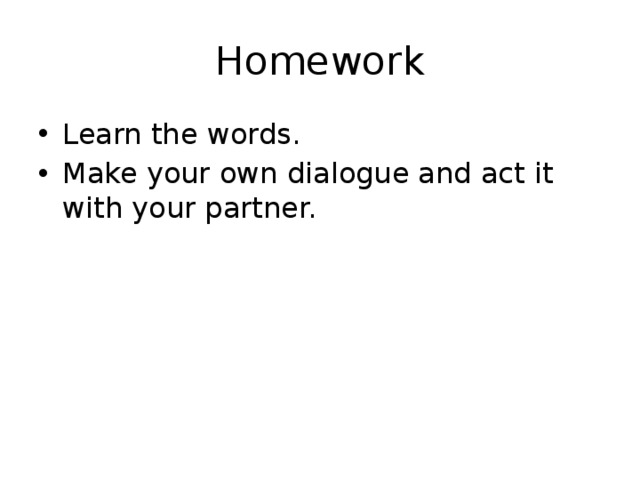 Homework

• Learn the words.
• Make your own dialogue and act it with your partner.